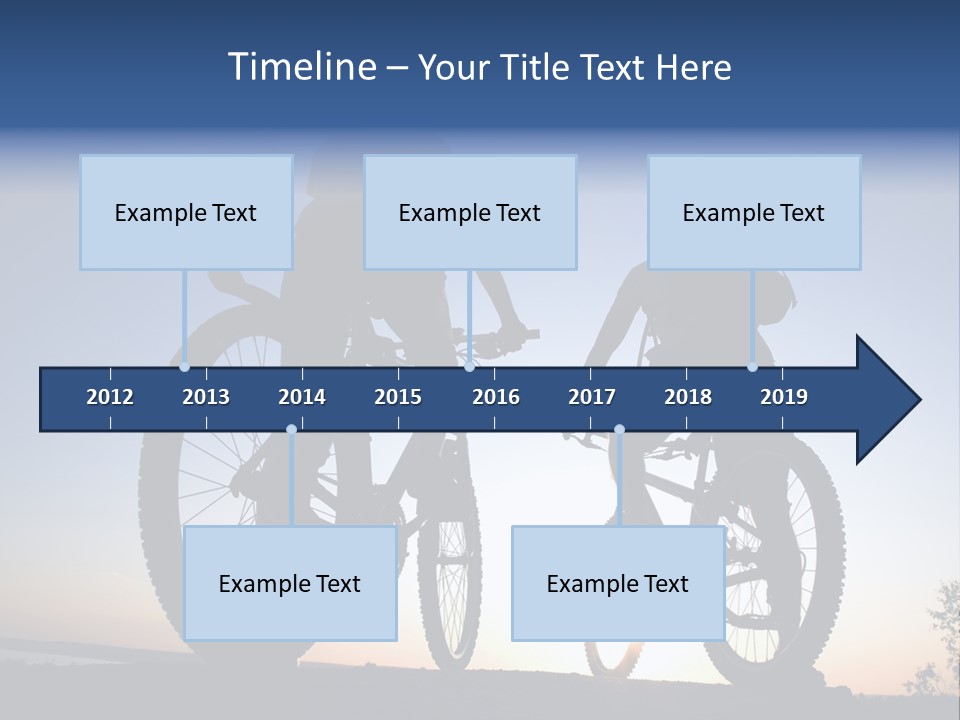 Timeline – Your Title Text Here

Example Text

Example Text

Example Text

2012 2013 2014 2015 2016 2017 2018 2019

Example Text

Example Text